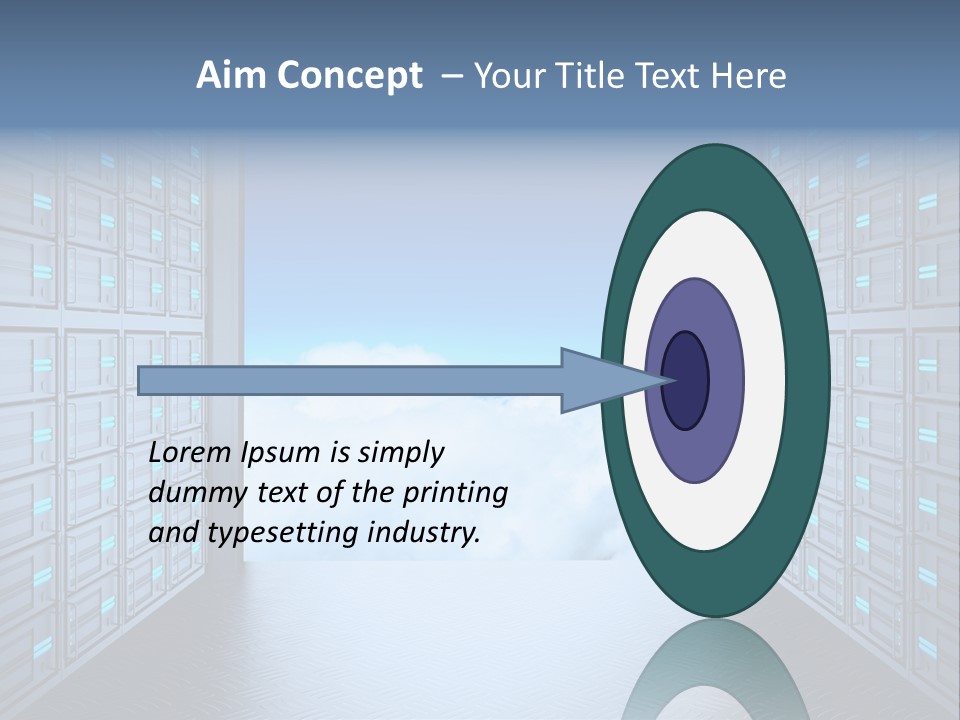 Aim Concept – Your Title Text Here

Lorem Ipsum is simply dummy text of the printing and typesetting industry.